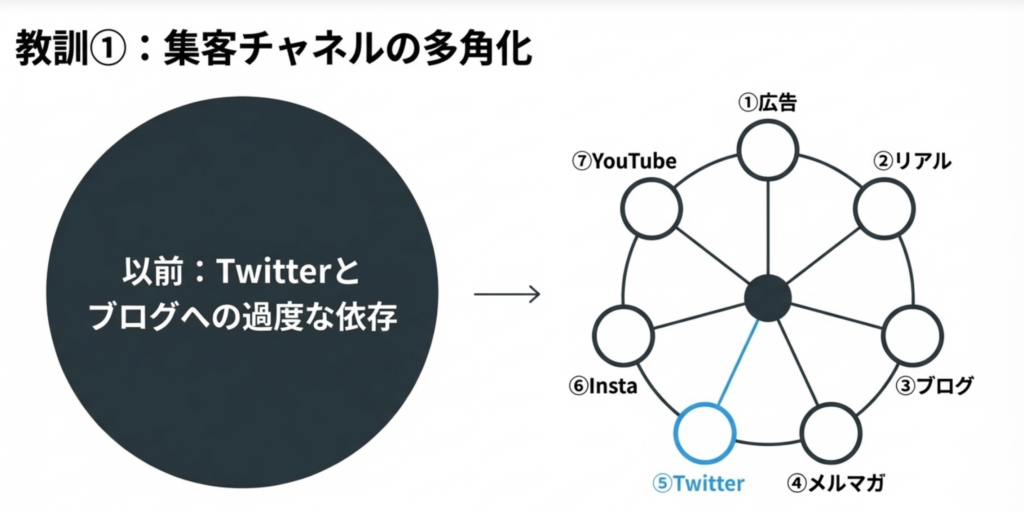 教訓①：集客チャネルの多角化

以前：Twitterとブログへの過度な依存

①広告
②リアル
③ブログ
④メルマガ
⑤Twitter
⑥Insta
⑦YouTube